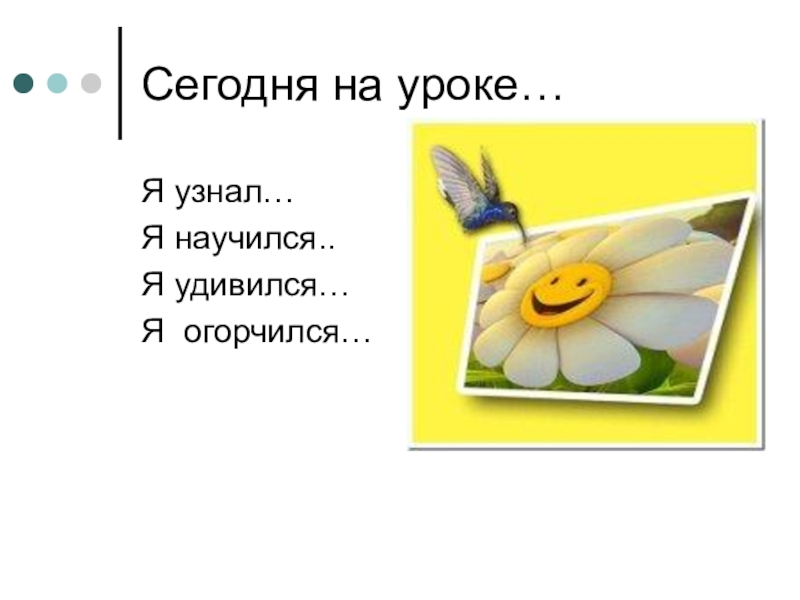 Сегодня на уроке…

Я узнал…
Я научился..
Я удивился…
Я огорчился…